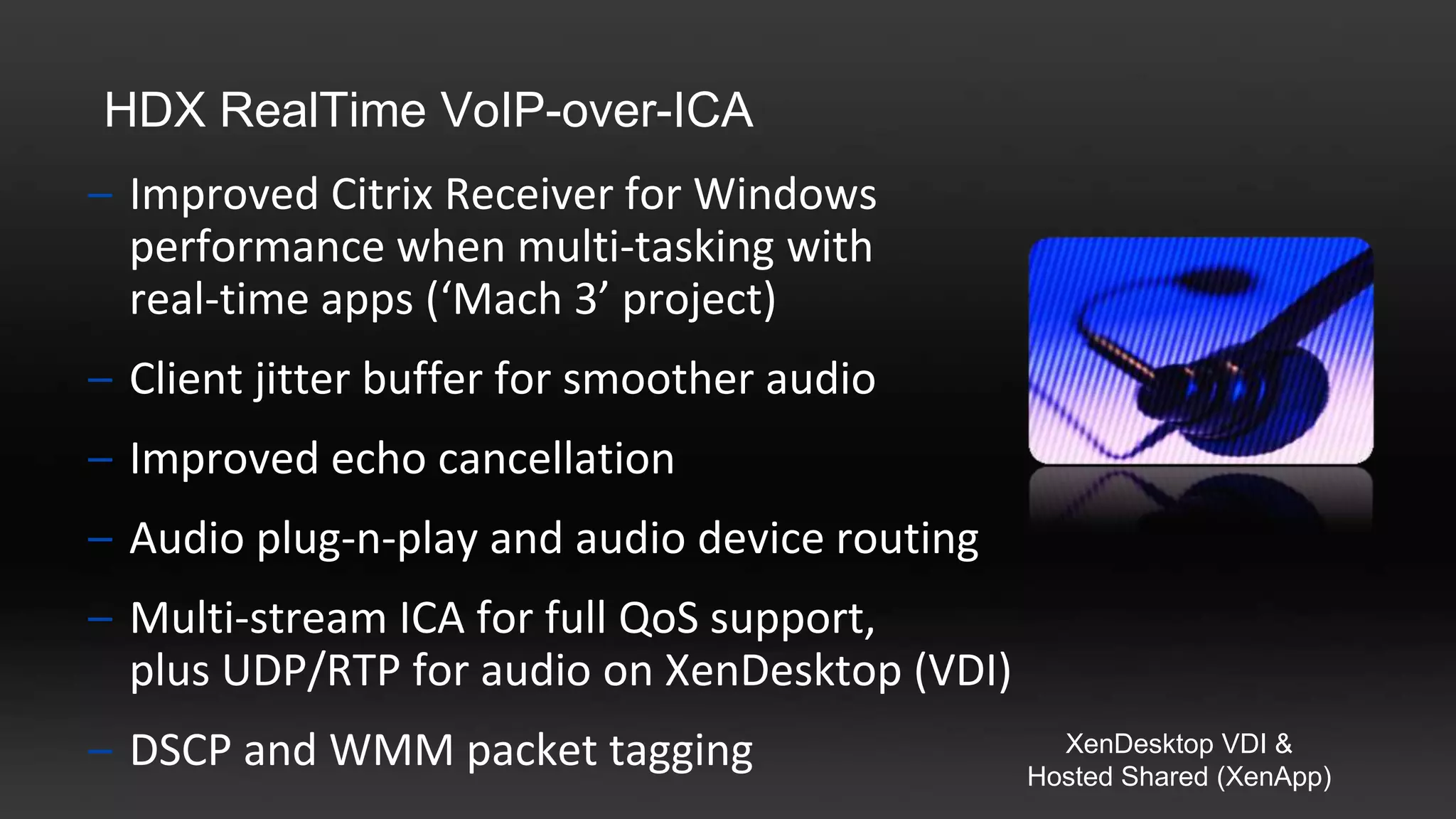 HDX RealTime VoIP-over-ICA

– Improved Citrix Receiver for Windows performance when multi-tasking with real-time apps (‘Mach 3’ project)

– Client jitter buffer for smoother audio

– Improved echo cancellation

– Audio plug-n-play and audio device routing

– Multi-stream ICA for full QoS support, plus UDP/RTP for audio on XenDesktop (VDI)

– DSCP and WMM packet tagging

XenDesktop VDI & Hosted Shared (XenApp)